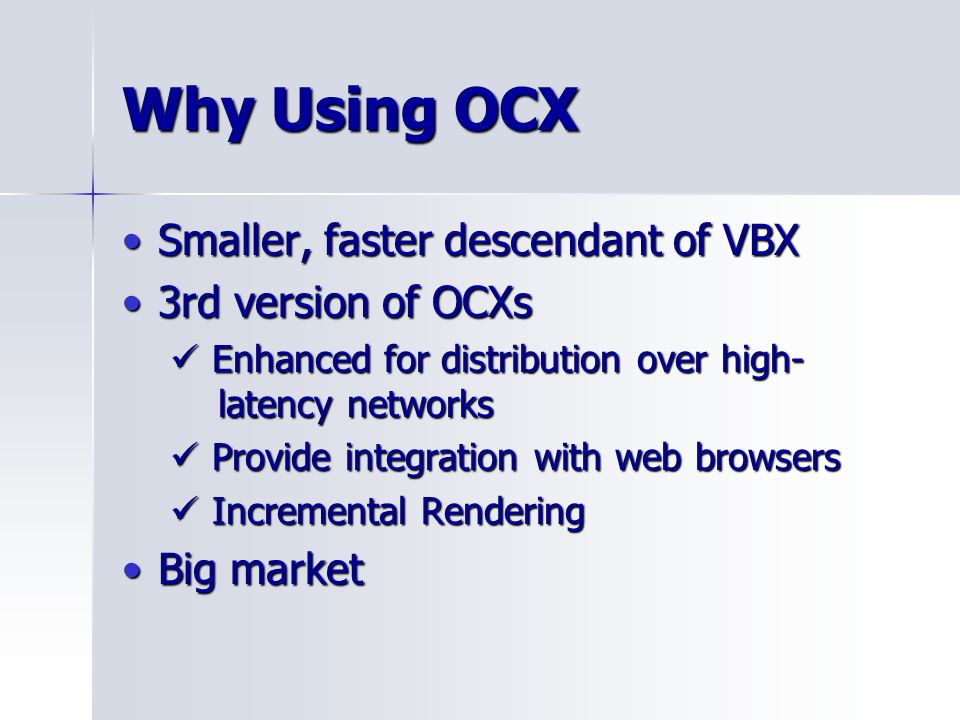 Why Using OCX

• Smaller, faster descendant of VBX
• 3rd version of OCXs
✓ Enhanced for distribution over high-latency networks
✓ Provide integration with web browsers
✓ Incremental Rendering
• Big market